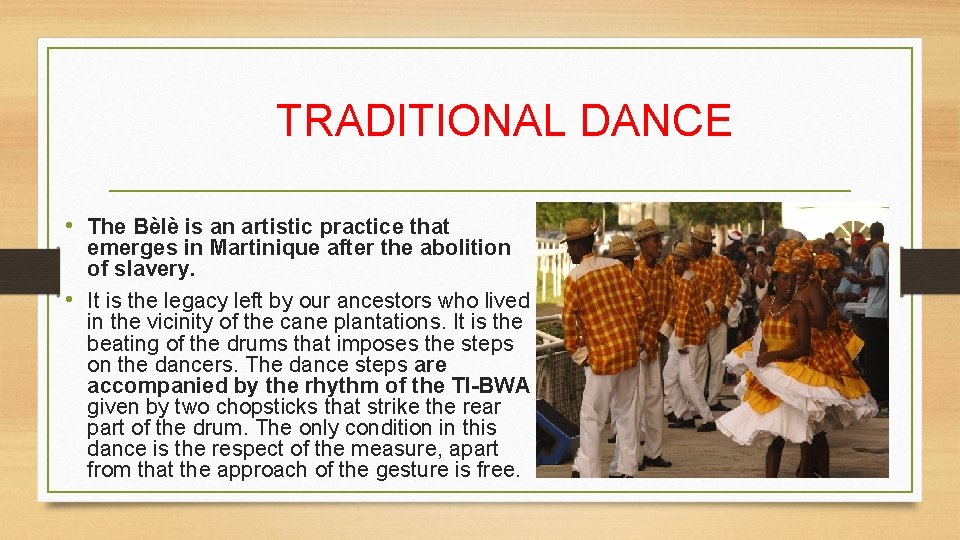 TRADITIONAL DANCE

• The Bèlè is an artistic practice that emerges in Martinique after the abolition of slavery.

• It is the legacy left by our ancestors who lived in the vicinity of the cane plantations. It is the beating of the drums that imposes the steps on the dancers. The dance steps are accompanied by the rhythm of the TI-BWA given by two chopsticks that strike the rear part of the drum. The only condition in this dance is the respect of the measure, apart from that the approach of the gesture is free.